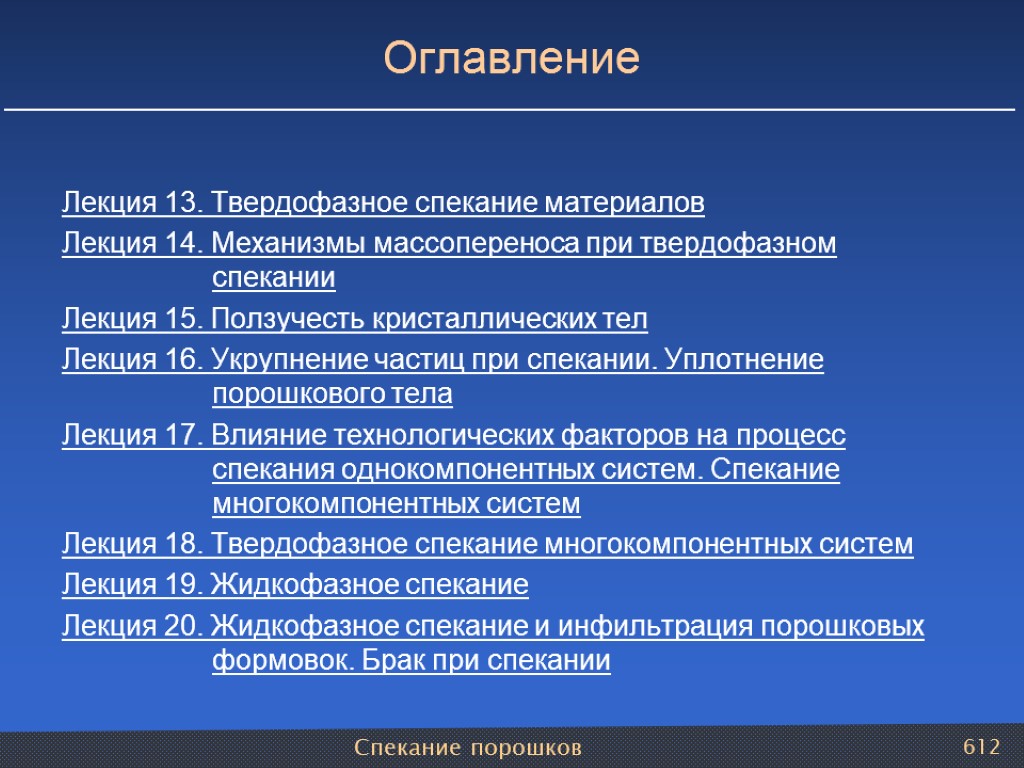 Оглавление

Лекция 13. Твердофазное спекание материалов

Лекция 14. Механизмы массопереноса при твердофазном спекании

Лекция 15. Ползучесть кристаллических тел

Лекция 16. Укрупнение частиц при спекании. Уплотнение порошкового тела

Лекция 17. Влияние технологических факторов на процесс спекания однокомпонентных систем. Спекание многокомпонентных систем

Лекция 18. Твердофазное спекание многокомпонентных систем

Лекция 19. Жидкофазное спекание

Лекция 20. Жидкофазное спекание и инфильтрация порошковых формовок. Брак при спекании

Спекание порошков

612